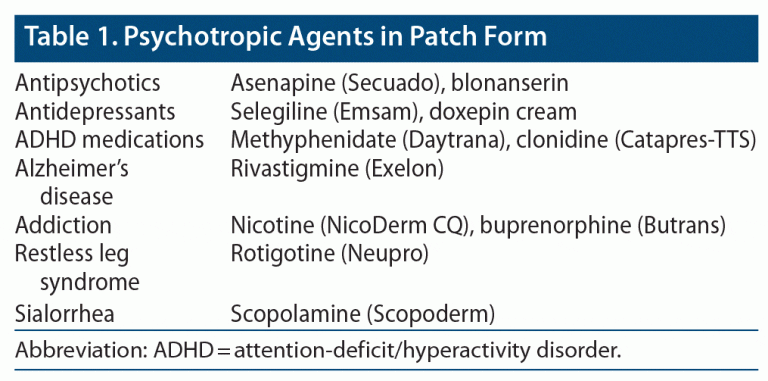 Table 1. Psychotropic Agents in Patch Form

| | |
|---|---|
| Antipsychotics | Asenapine (Secuado), blonanserin |
| Antidepressants | Selegiline (Emsam), doxepin cream |
| ADHD medications | Methyphenidate (Daytrana), clonidine (Catapres-TTS) |
| Alzheimer's disease | Rivastigmine (Exelon) |
| Addiction | Nicotine (NicoDerm CQ), buprenorphine (Butrans) |
| Restless leg syndrome | Rotigotine (Neupro) |
| Sialorrhea | Scopolamine (Scopoderm) |

Abbreviation: ADHD = attention-deficit/hyperactivity disorder.